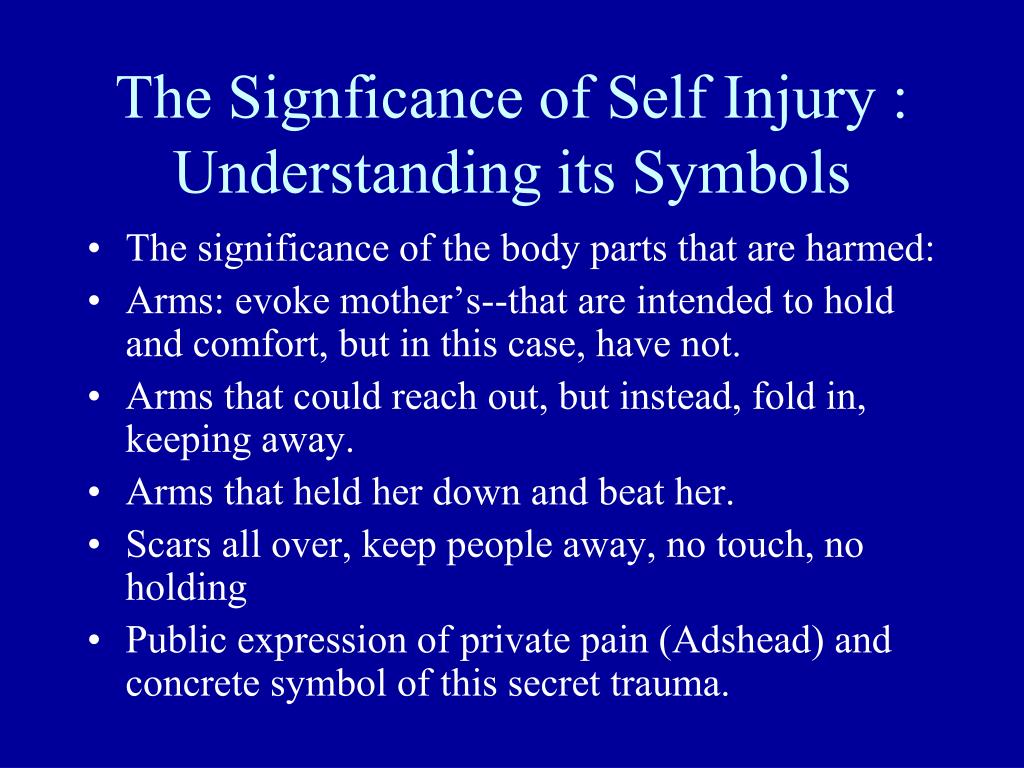 The Signficance of Self Injury : Understanding its Symbols

• The significance of the body parts that are harmed:
• Arms: evoke mother’s--that are intended to hold and comfort, but in this case, have not.
• Arms that could reach out, but instead, fold in, keeping away.
• Arms that held her down and beat her.
• Scars all over, keep people away, no touch, no holding
• Public expression of private pain (Adshead) and concrete symbol of this secret trauma.